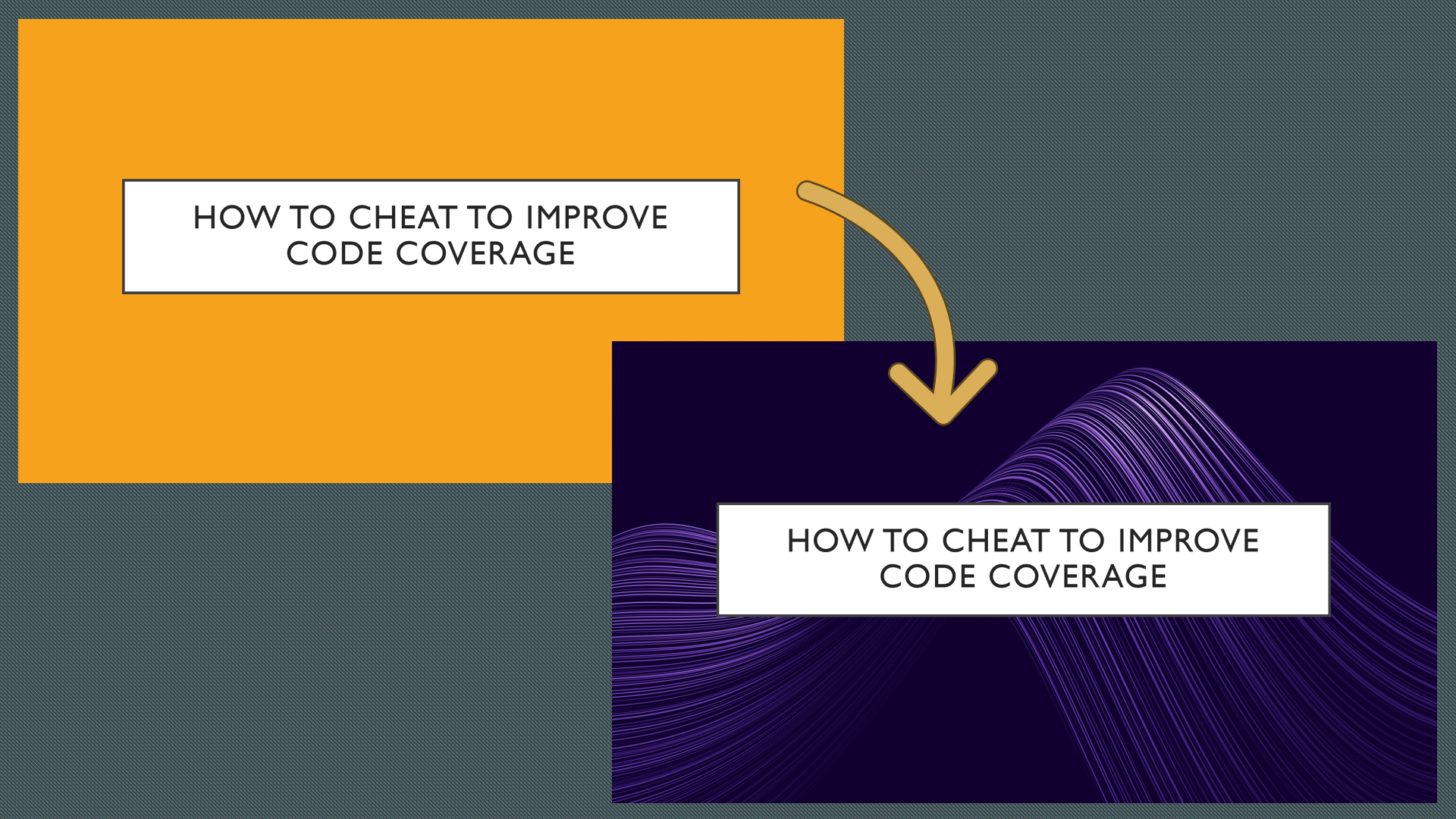 HOW TO CHEAT TO IMPROVE CODE COVERAGE

HOW TO CHEAT TO IMPROVE CODE COVERAGE